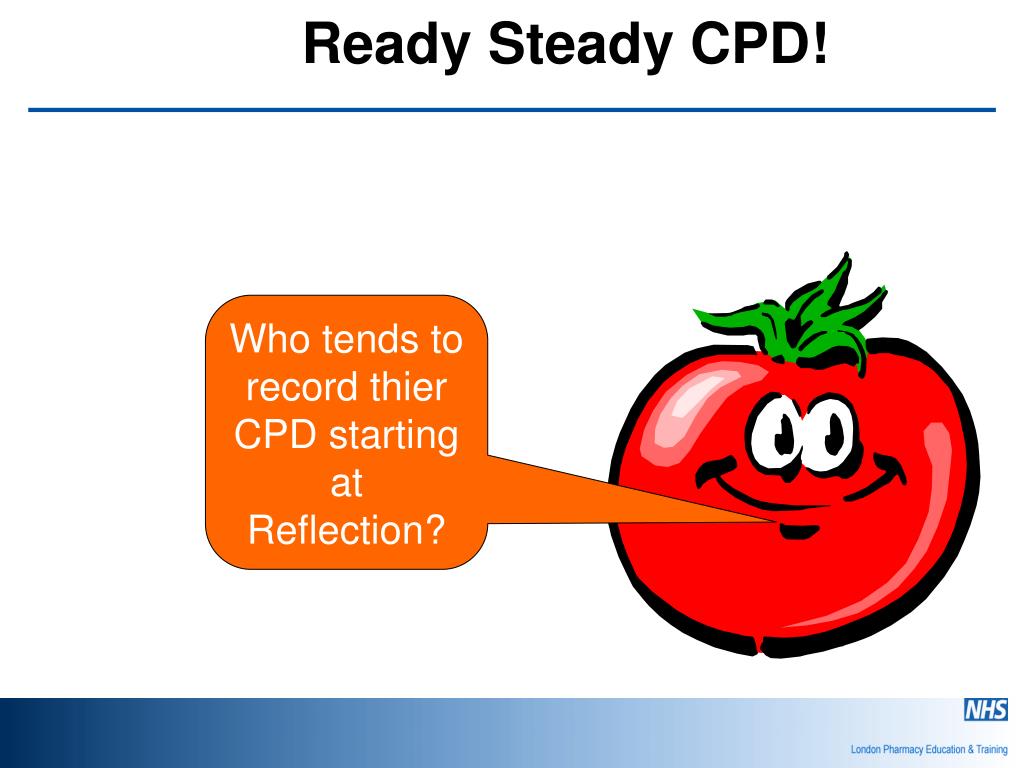 Ready Steady CPD!

Who tends to record thier CPD starting at Reflection?

NHS

London Pharmacy Education & Training